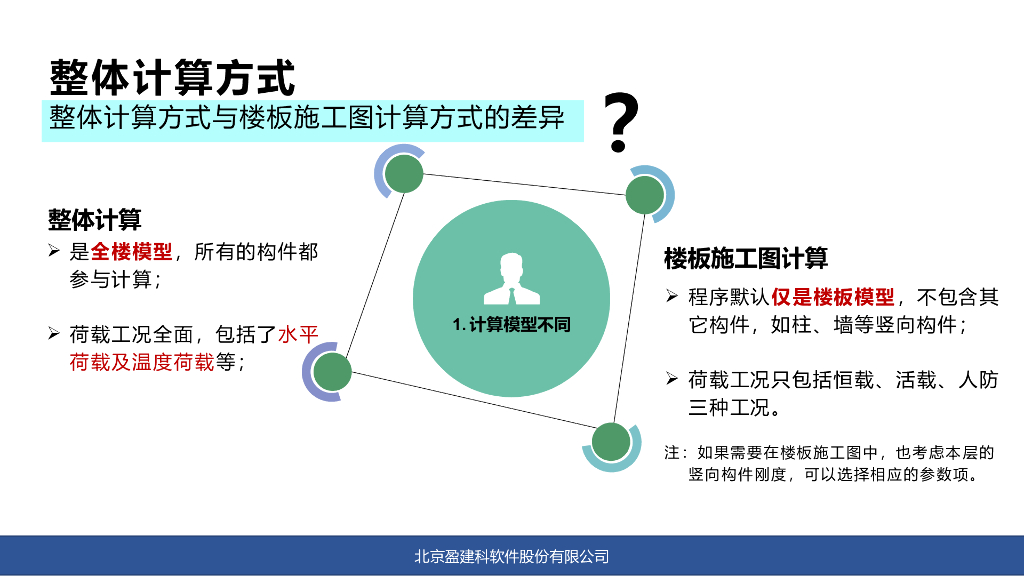 整体计算方式

整体计算方式与楼板施工图计算方式的差异

?

整体计算

➢ 是全楼模型，所有的构件都参与计算；

➢ 荷载工况全面，包括了水平荷载及温度荷载等；

1. 计算模型不同

楼板施工图计算

➢ 程序默认仅是楼板模型，不包含其它构件，如柱、墙等竖向构件；

➢ 荷载工况只包括恒载、活载、人防三种工况。

注：如果需要在楼板施工图中，也考虑本层的竖向构件刚度，可以选择相应的参数项。

北京盈建科软件股份有限公司